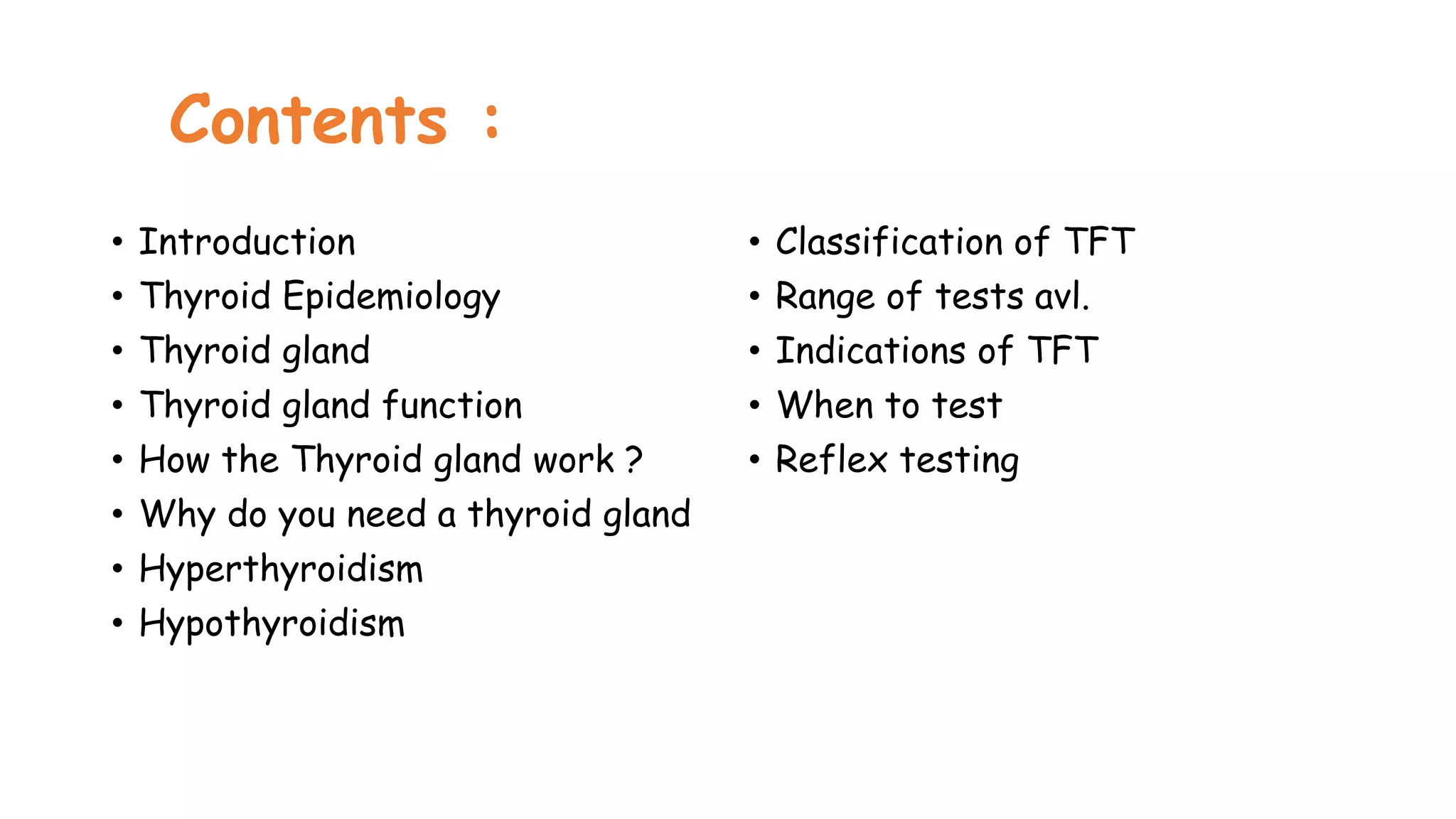 Contents :

• Introduction
• Thyroid Epidemiology
• Thyroid gland
• Thyroid gland function
• How the Thyroid gland work ?
• Why do you need a thyroid gland
• Hyperthyroidism
• Hypothyroidism

• Classification of TFT
• Range of tests avl.
• Indications of TFT
• When to test
• Reflex testing